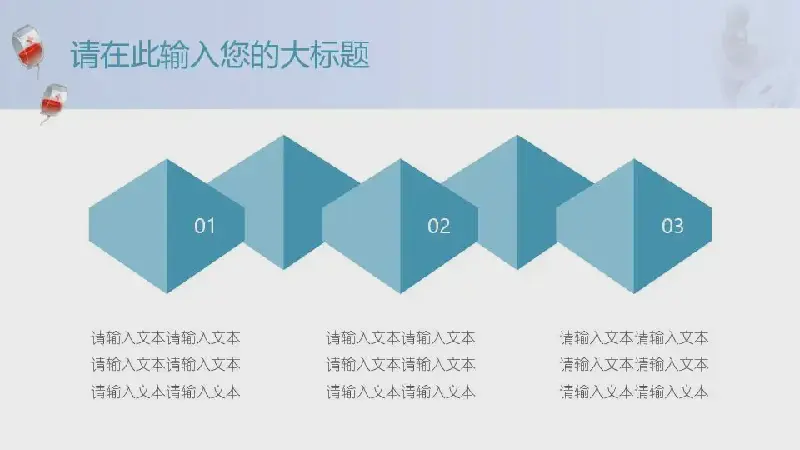 请在此输入您的大标题

01

02

03

请输入文本请输入文本
请输入文本请输入文本
请输入文本请输入文本

请输入文本请输入文本
请输入文本请输入文本
请输入文本请输入文本

请输入文本请输入文本
请输入文本请输入文本
请输入文本请输入文本